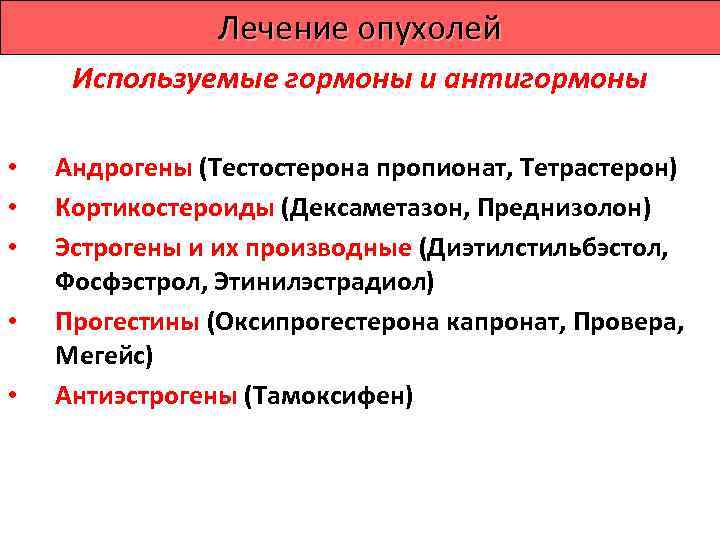 Лечение опухолей

Используемые гормоны и антигормоны

• Андрогены (Тестостерона пропионат, Тетрастерон)
• Кортикостероиды (Дексаметазон, Преднизолон)
• Эстрогены и их производные (Диэтилстильбэстол, Фосфэстрол, Этинилэстрадиол)
• Прогестины (Оксипрогестерона капронат, Провера, Мегейс)
• Антиэстрогены (Тамоксифен)